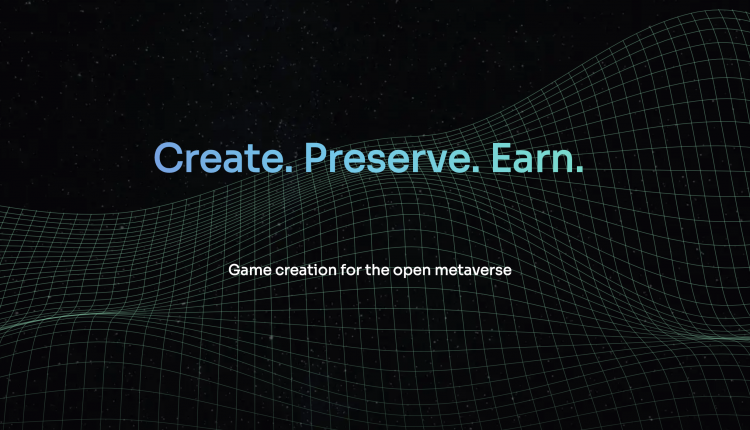 Create. Preserve. Earn.

Game creation for the open metaverse